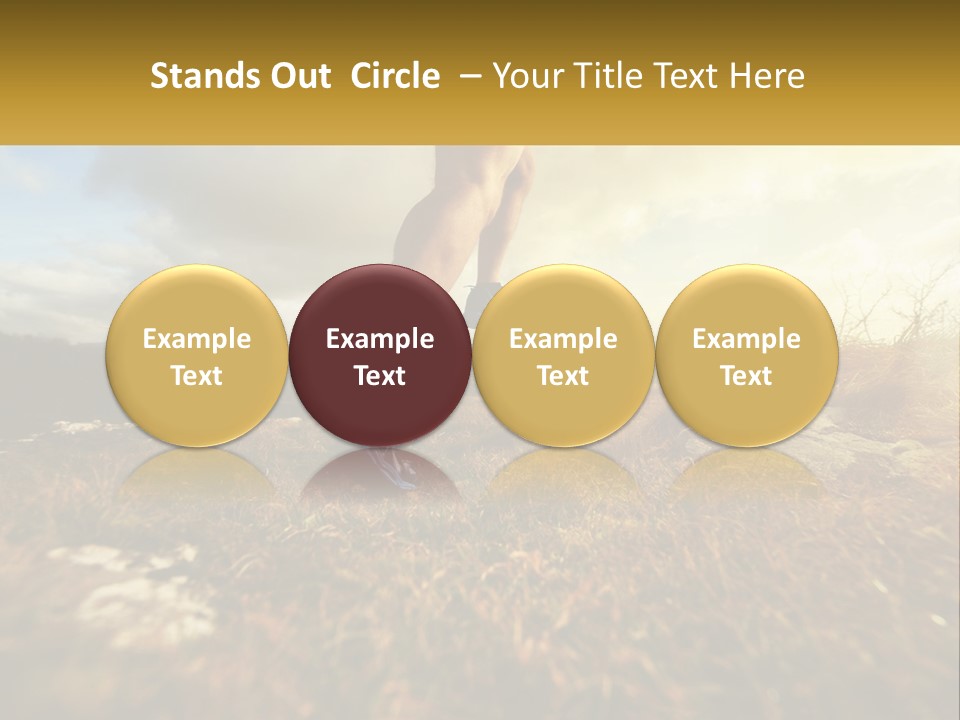 Stands Out Circle – Your Title Text Here

Example Text

Example Text

Example Text

Example Text